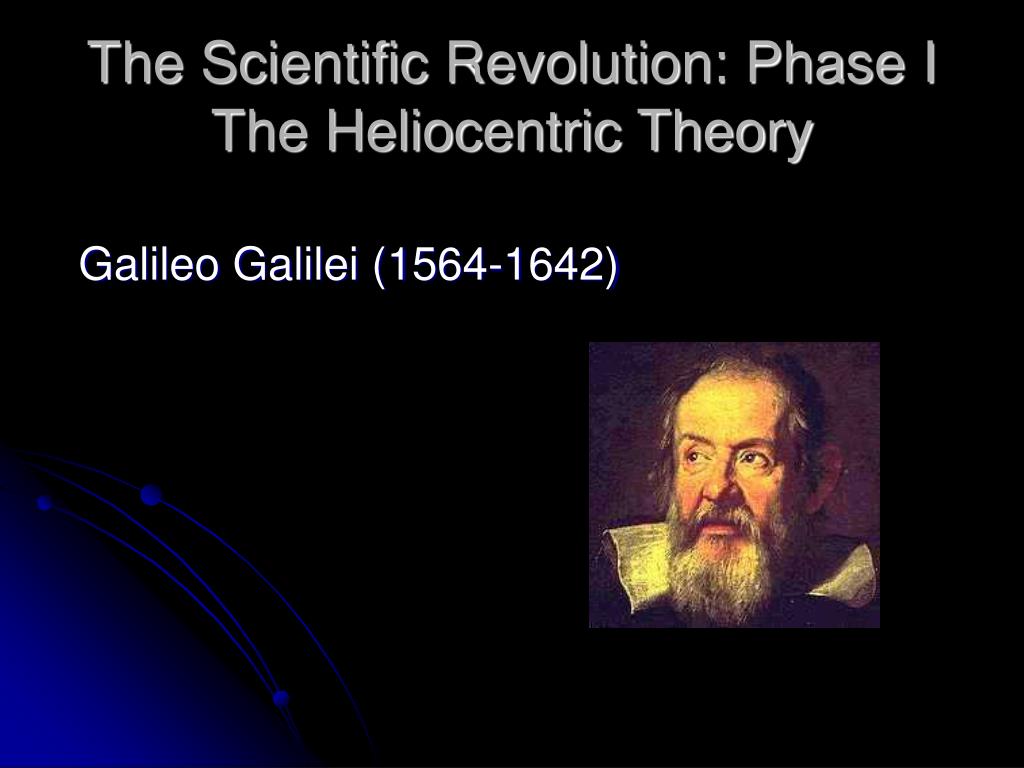 The Scientific Revolution: Phase I
The Heliocentric Theory

Galileo Galilei (1564-1642)